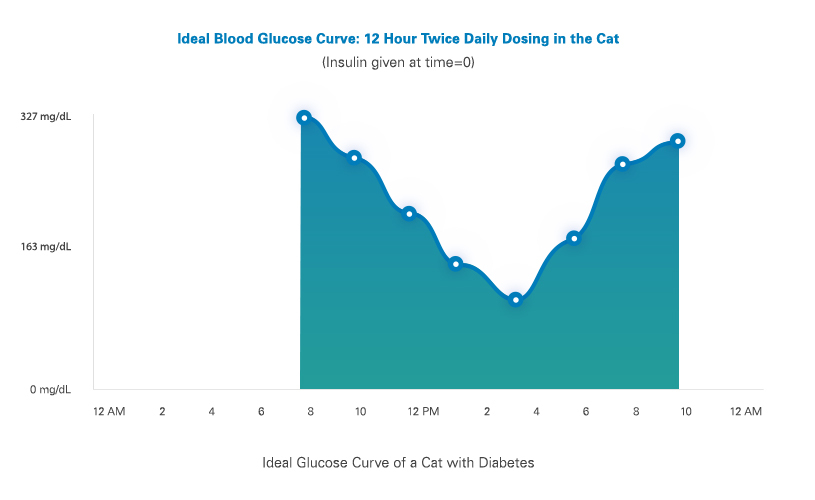 Ideal Blood Glucose Curve: 12 Hour Twice Daily Dosing in the Cat
(Insulin given at time=0)

327 mg/dL
163 mg/dL
0 mg/dL

12 AM 2 4 6 8 10 12 PM 2 4 6 8 10 12 AM

Ideal Glucose Curve of a Cat with Diabetes